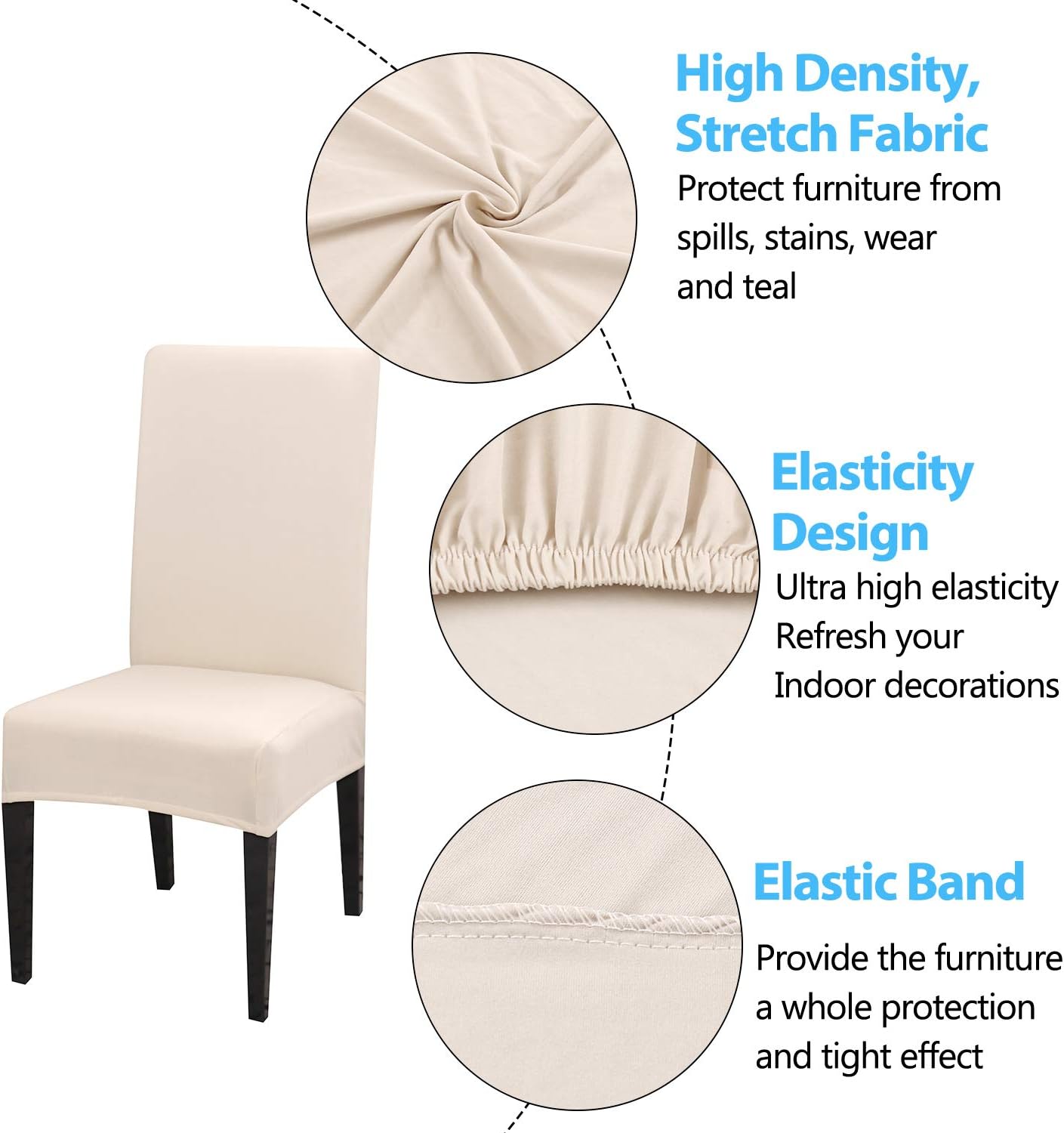 High Density, Stretch Fabric

Protect furniture from spills, stains, wear and teal

Elasticity Design

Ultra high elasticity Refresh your Indoor decorations

Elastic Band

Provide the furniture a whole protection and tight effect